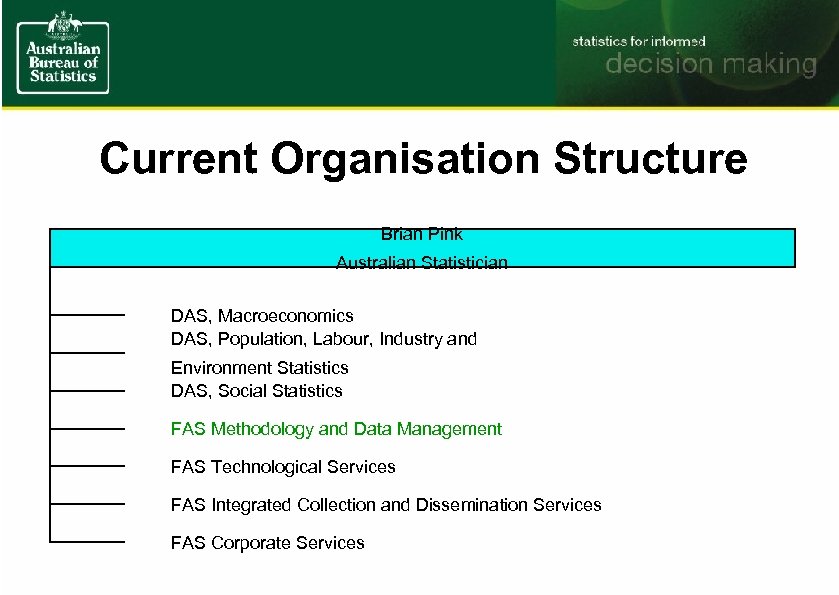 Australian Bureau of Statistics

statistics for informed decision making

Current Organisation Structure

Brian Pink
Australian Statistician

DAS, Macroeconomics

DAS, Population, Labour, Industry and Environment Statistics

DAS, Social Statistics

FAS Methodology and Data Management

FAS Technological Services

FAS Integrated Collection and Dissemination Services

FAS Corporate Services